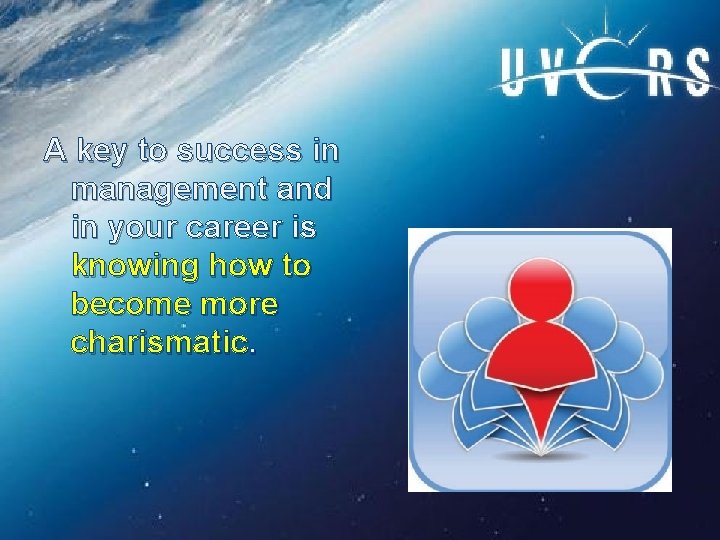 UVCRS

A key to success in management and in your career is knowing how to become more charismatic.